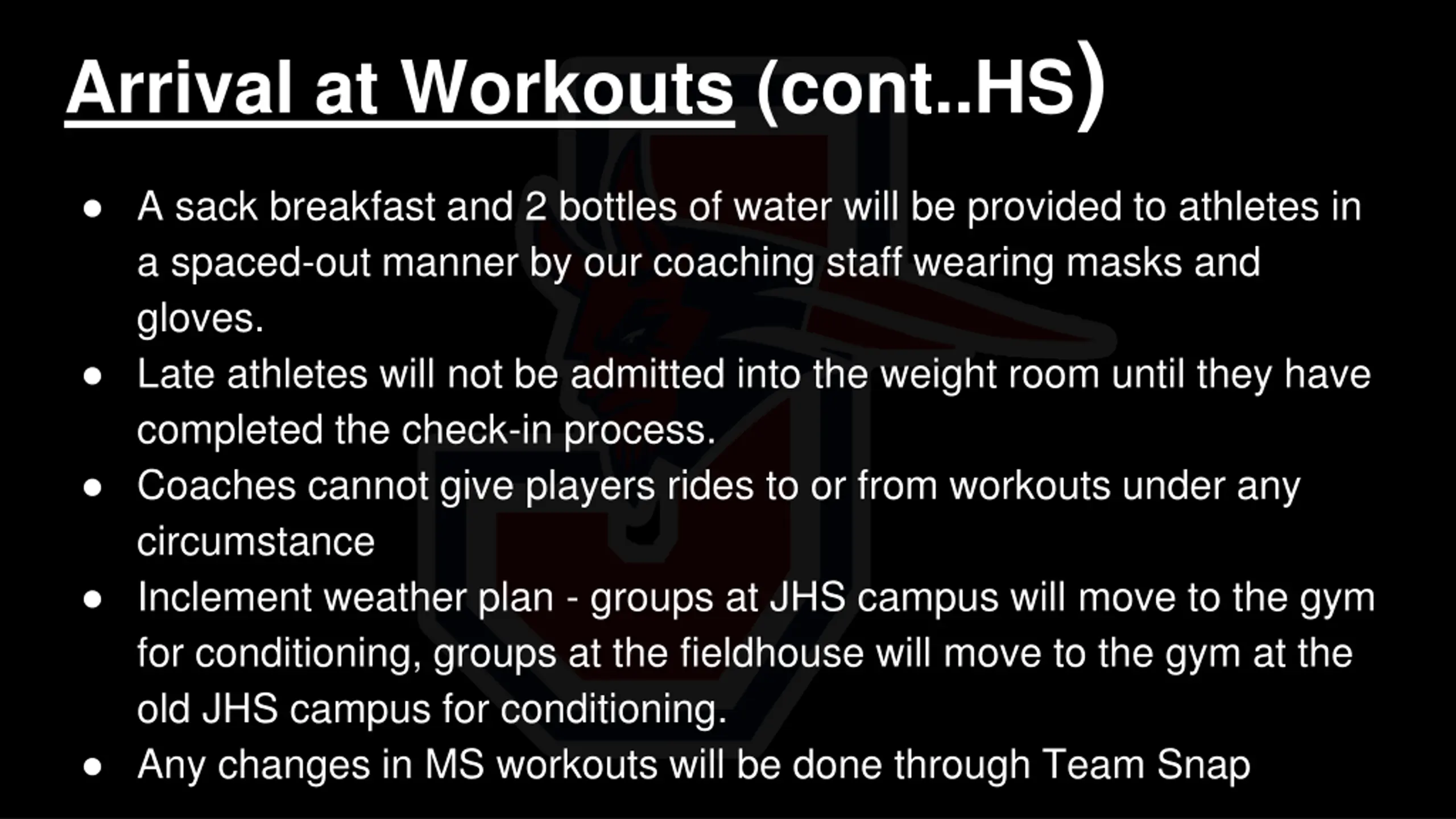 Arrival at Workouts (cont..HS)

● A sack breakfast and 2 bottles of water will be provided to athletes in a spaced-out manner by our coaching staff wearing masks and gloves.
● Late athletes will not be admitted into the weight room until they have completed the check-in process.
● Coaches cannot give players rides to or from workouts under any circumstance
● Inclement weather plan - groups at JHS campus will move to the gym for conditioning, groups at the fieldhouse will move to the gym at the old JHS campus for conditioning.
● Any changes in MS workouts will be done through Team Snap